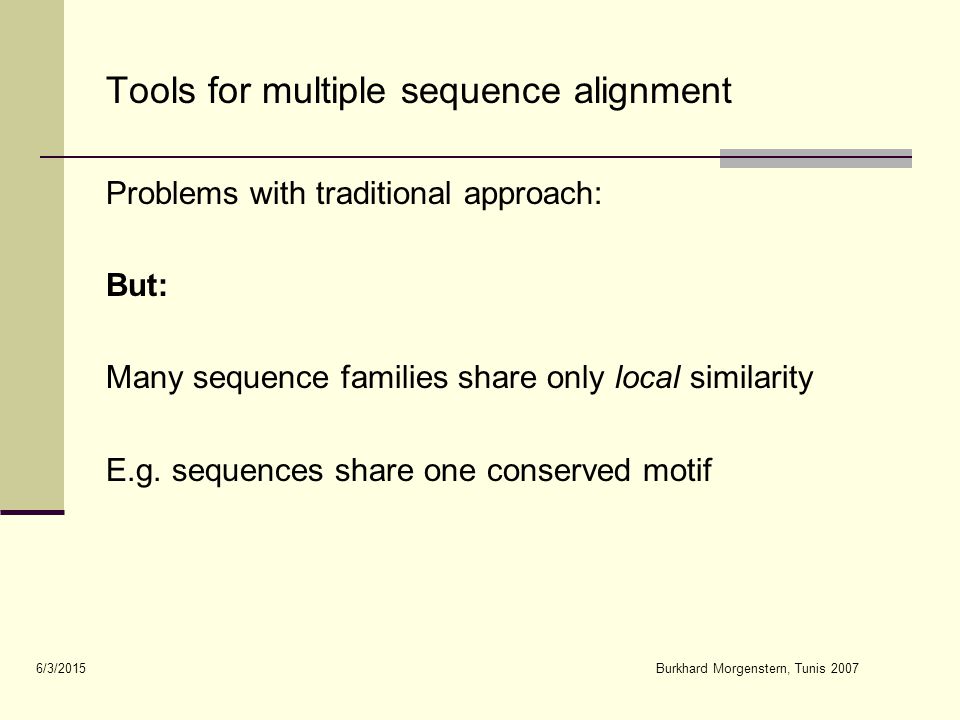 Tools for multiple sequence alignment

Problems with traditional approach:

But:

Many sequence families share only local similarity

E.g. sequences share one conserved motif

6/3/2015

Burkhard Morgenstern, Tunis 2007